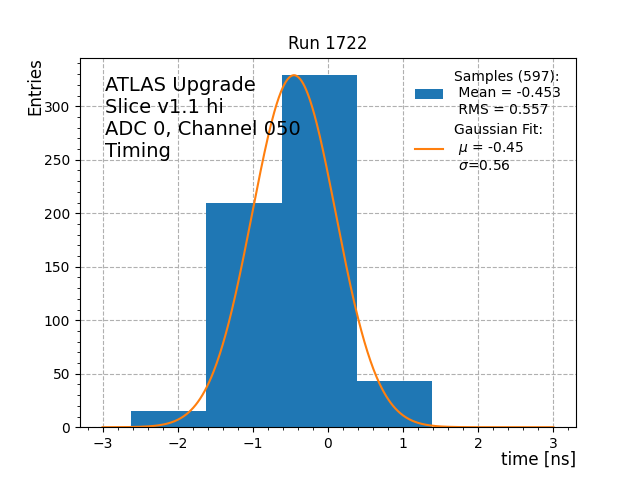 Run 1722

Entries

ATLAS Upgrade
Slice v1.1 hi
ADC 0, Channel 050
Timing

Samples (597):
Mean = -0.453
RMS = 0.557
Gaussian Fit:
$\mu$ = -0.45
$\sigma$=0.56

300
250
200
150
100
50
0

−3 −2 −1 0 1 2 3

time [ns]